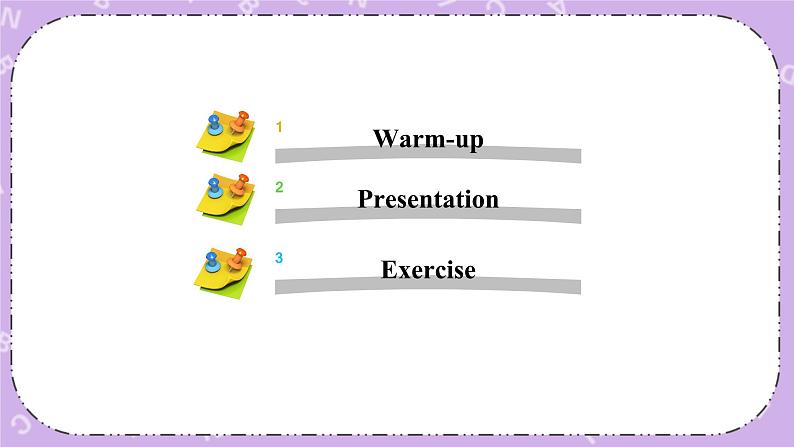 1
Warm-up

2
Presentation

3
Exercise